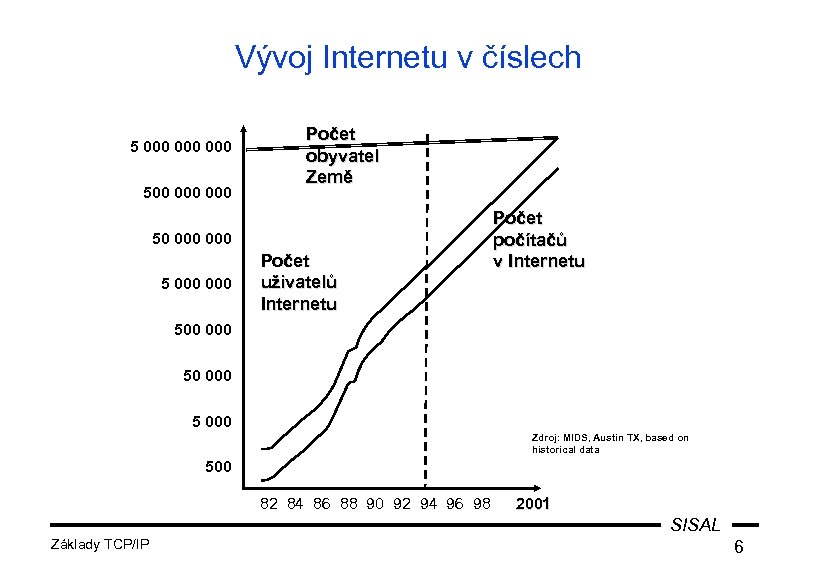 Vývoj Internetu v číslech

5 000 000 000
500 000 000
50 000 000
5 000 000
500 000
50 000
5 000
500

Počet obyvatel Země

Počet počítačů v Internetu

Počet uživatelů Internetu

Zdroj: MIDS, Austin TX, based on historical data

82 84 86 88 90 92 94 96 98 2001

SISAL

Základy TCP/IP

6